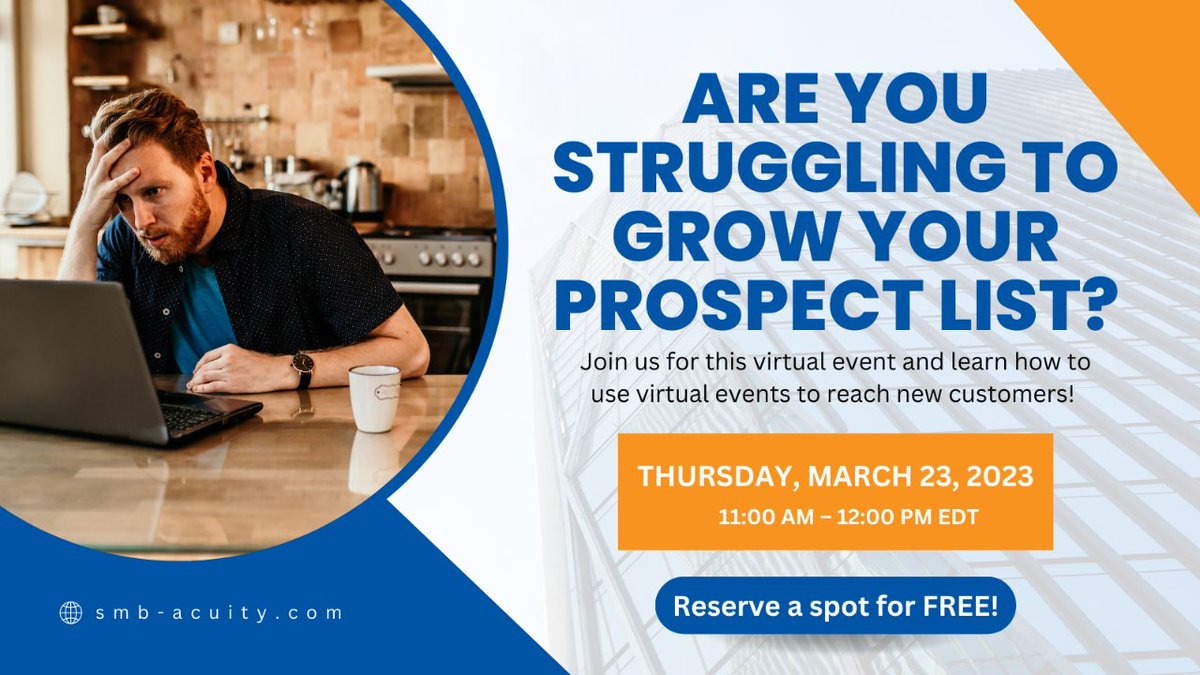 ARE YOU STRUGGLING TO GROW YOUR PROSPECT LIST?

Join us for this virtual event and learn how to use virtual events to reach new customers!

THURSDAY, MARCH 23, 2023
11:00 AM – 12:00 PM EDT

Reserve a spot for FREE!

smb-acuity.com